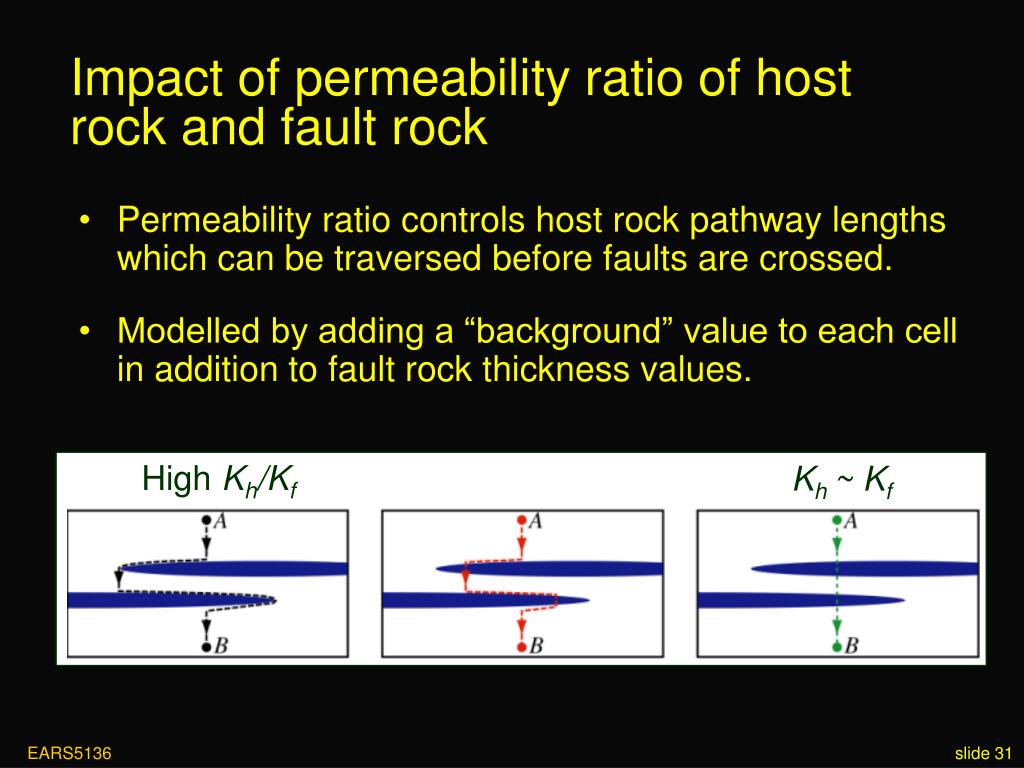 Impact of permeability ratio of host rock and fault rock

• Permeability ratio controls host rock pathway lengths which can be traversed before faults are crossed.

• Modelled by adding a “background” value to each cell in addition to fault rock thickness values.

High $K_h/K_f$

$K_h \sim K_f$

A

B

A

B

A

B

EARS5136

slide 31